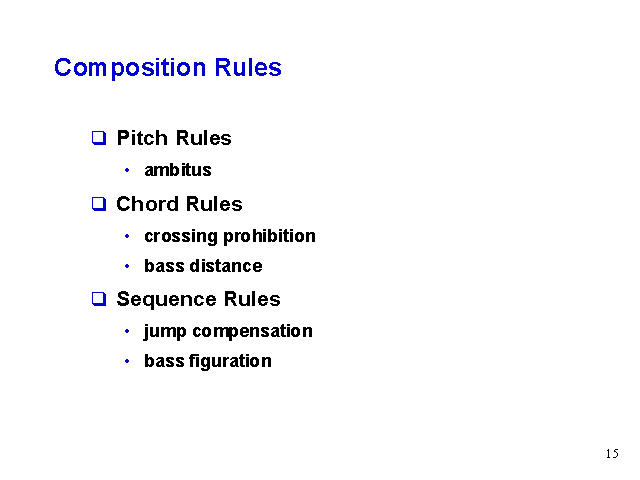 Composition Rules

❑ Pitch Rules

• ambitus

❑ Chord Rules

• crossing prohibition

• bass distance

❑ Sequence Rules

• jump compensation

• bass figuration

15